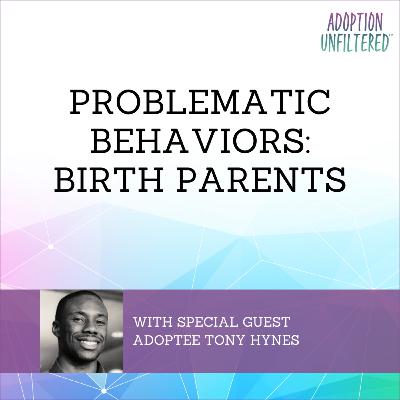 ADOPTION UNFILTERED™

PROBLEMATIC BEHAVIORS: BIRTH PARENTS

WITH SPECIAL GUEST ADOPTEE TONY HYNES